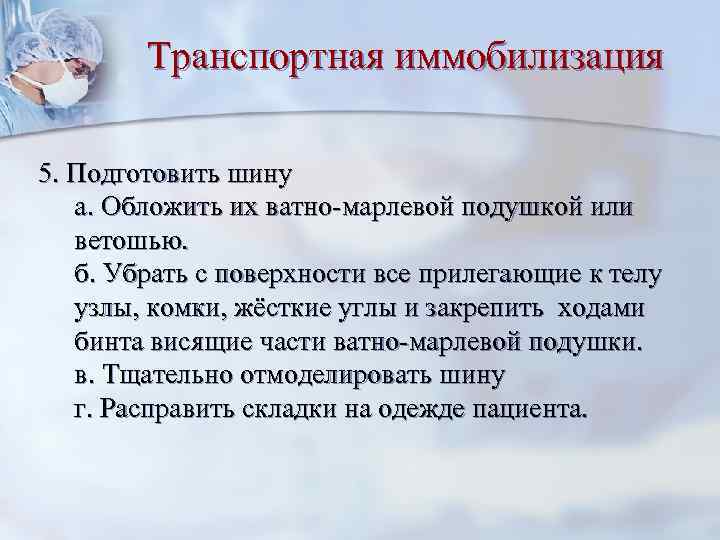 Транспортная иммобилизация

5. Подготовить шину
а. Обложить их ватно-марлевой подушкой или ветошью.
б. Убрать с поверхности все прилегающие к телу узлы, комки, жёсткие углы и закрепить ходами бинта висящие части ватно-марлевой подушки.
в. Тщательно отмоделировать шину
г. Расправить складки на одежде пациента.